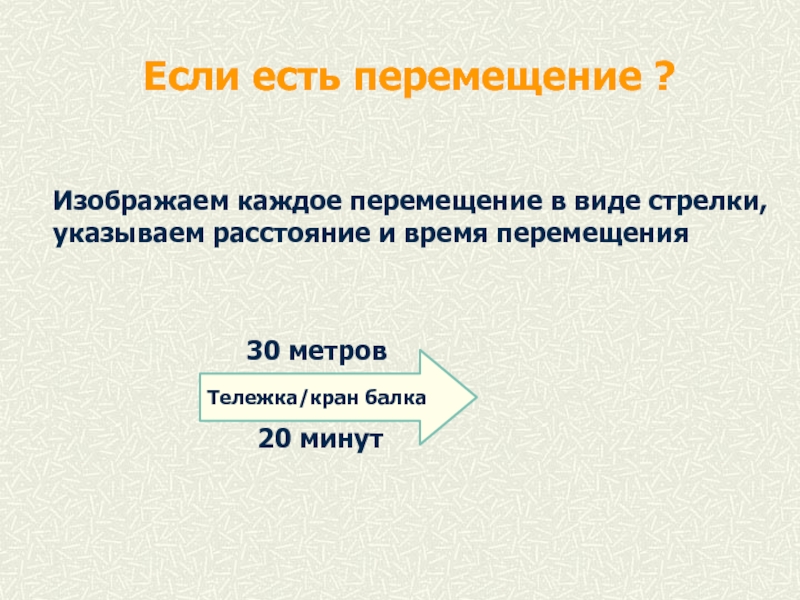 Если есть перемещение ?

Изображаем каждое перемещение в виде стрелки, указываем расстояние и время перемещения

30 метров

Тележка/кран балка

20 минут